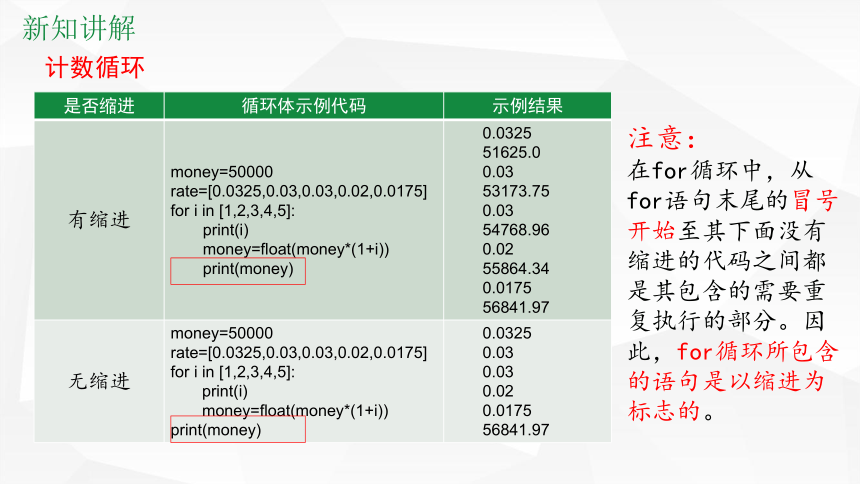 新知讲解

计数循环

| 是否缩进 | 循环体示例代码 | 示例结果 |
|---|---|---|
| 有缩进 | money=50000<br>rate=[0.0325,0.03,0.03,0.02,0.0175]<br>for i in [1,2,3,4,5]:<br>print(i)<br>money=float(money*(1+i))<br>print(money) | 0.0325<br>51625.0<br>0.03<br>53173.75<br>0.03<br>54768.96<br>0.02<br>55864.34<br>0.0175<br>56841.97 |
| 无缩进 | money=50000<br>rate=[0.0325,0.03,0.03,0.02,0.0175]<br>for i in [1,2,3,4,5]:<br>print(i)<br>money=float(money*(1+i))<br>print(money) | 0.0325<br>0.03<br>0.03<br>0.02<br>0.0175<br>56841.97 |

注意：
在for循环中，从for语句末尾的冒号开始至其下面没有缩进的代码之间都是其包含的需要重复执行的部分。因此，for循环所包含的语句是以缩进为标志的。